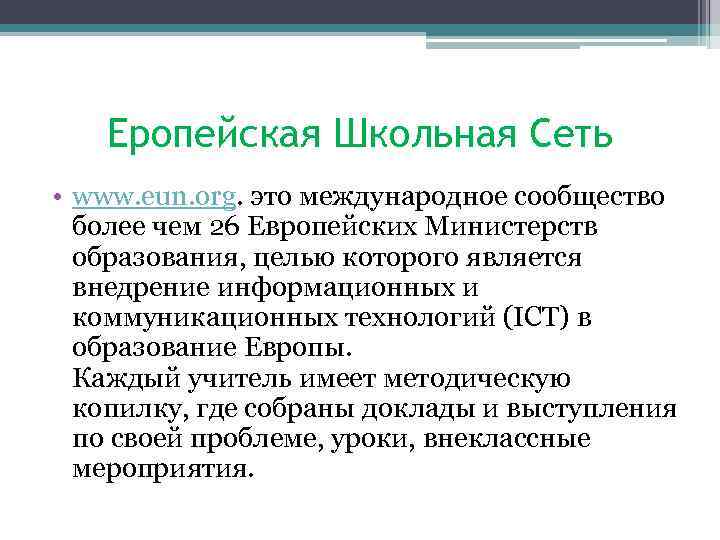 Еропейская Школьная Сеть

• www.eun.org. это международное сообщество более чем 26 Европейских Министерств образования, целью которого является внедрение информационных и коммуникационных технологий (ICT) в образование Европы.
Каждый учитель имеет методическую копилку, где собраны доклады и выступления по своей проблеме, уроки, внеклассные мероприятия.